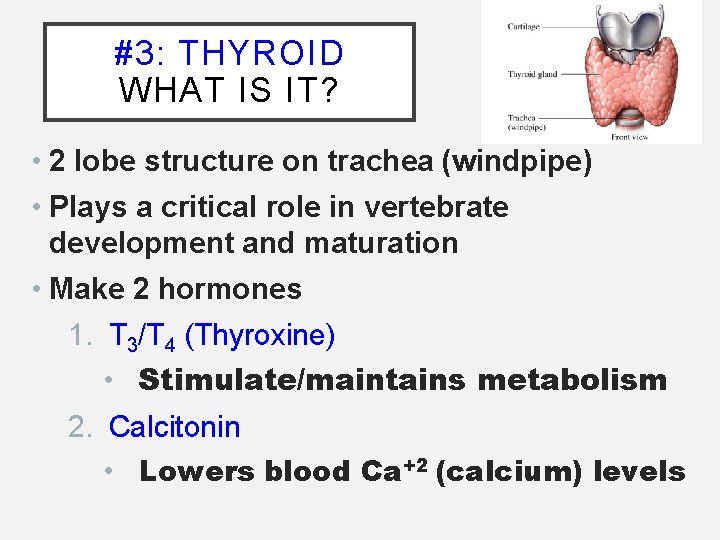 #3: THYROID
WHAT IS IT?

Cartilage
Thyroid gland
Trachea (windpipe)
Front view

• 2 lobe structure on trachea (windpipe)
• Plays a critical role in vertebrate development and maturation
• Make 2 hormones
1. $T_3/T_4$ (Thyroxine)
• Stimulate/maintains metabolism
2. Calcitonin
• Lowers blood $Ca^{+2}$ (calcium) levels